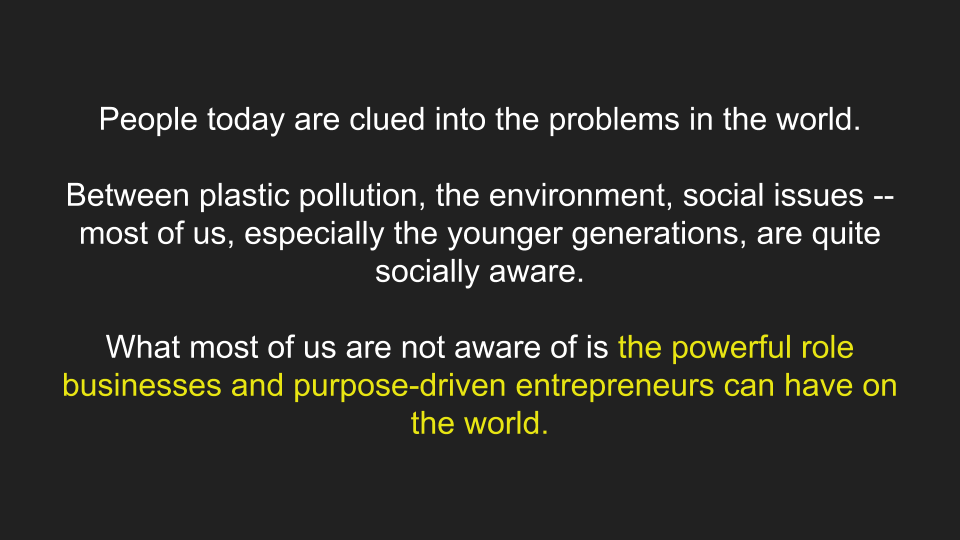 People today are clued into the problems in the world.

Between plastic pollution, the environment, social issues -- most of us, especially the younger generations, are quite socially aware.

What most of us are not aware of is the powerful role businesses and purpose-driven entrepreneurs can have on the world.